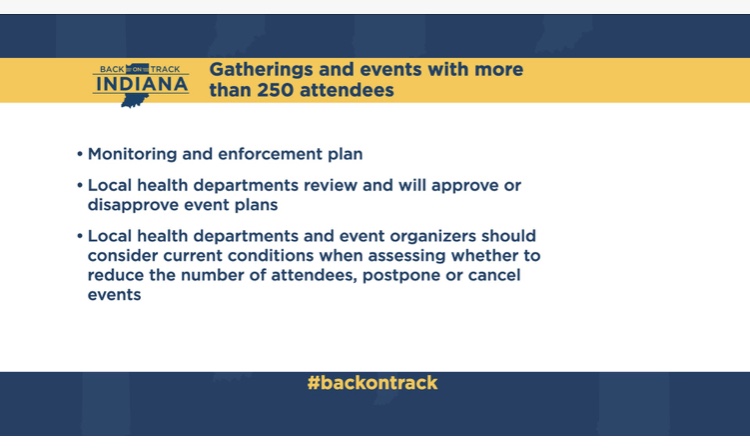 BACK ON TRACK INDIANA

Gatherings and events with more than 250 attendees

• Monitoring and enforcement plan

• Local health departments review and will approve or disapprove event plans

• Local health departments and event organizers should consider current conditions when assessing whether to reduce the number of attendees, postpone or cancel events

#backontrack